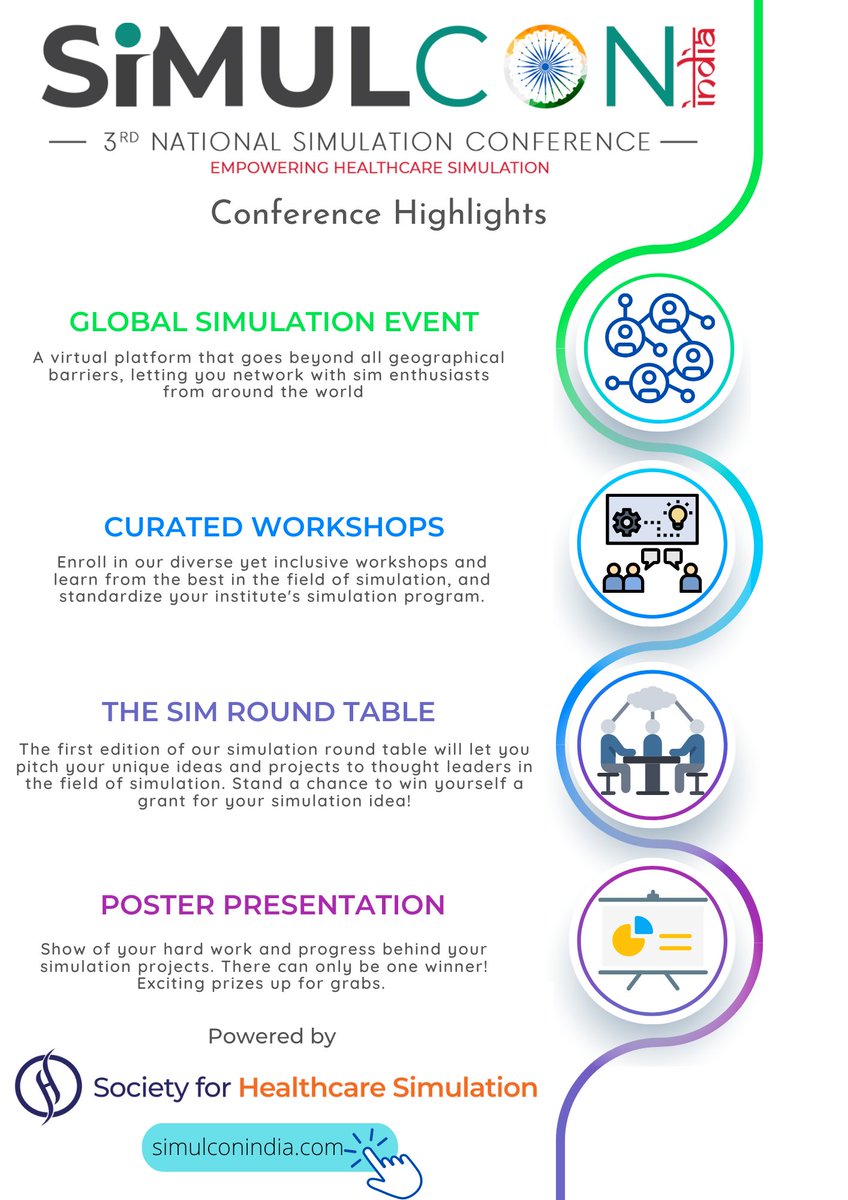 SiMULCON india

3RD NATIONAL SIMULATION CONFERENCE

EMPOWERING HEALTHCARE SIMULATION

Conference Highlights

GLOBAL SIMULATION EVENT

A virtual platform that goes beyond all geographical barriers, letting you network with sim enthusiasts from around the world

CURATED WORKSHOPS

Enroll in our diverse yet inclusive workshops and learn from the best in the field of simulation, and standardize your institute's simulation program.

THE SIM ROUND TABLE

The first edition of our simulation round table will let you pitch your unique ideas and projects to thought leaders in the field of simulation. Stand a chance to win yourself a grant for your simulation idea!

POSTER PRESENTATION

Show of your hard work and progress behind your simulation projects. There can only be one winner! Exciting prizes up for grabs.

Powered by

Society for Healthcare Simulation

simulconindia.com